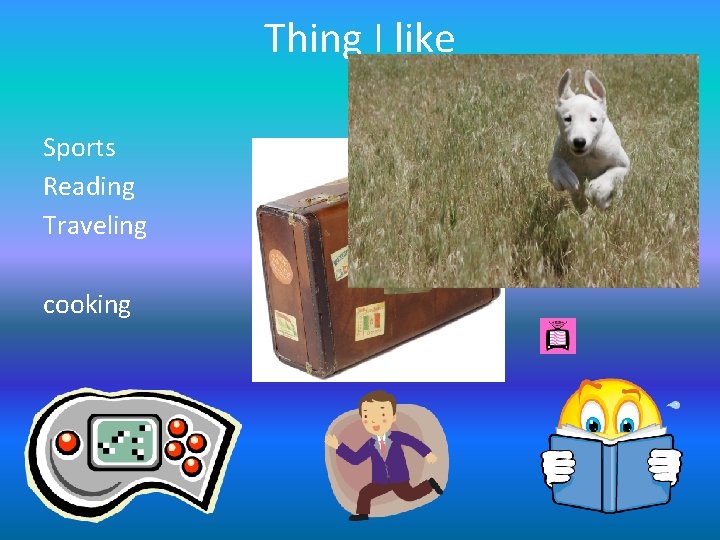 Thing I like

Sports
Reading
Traveling

cooking